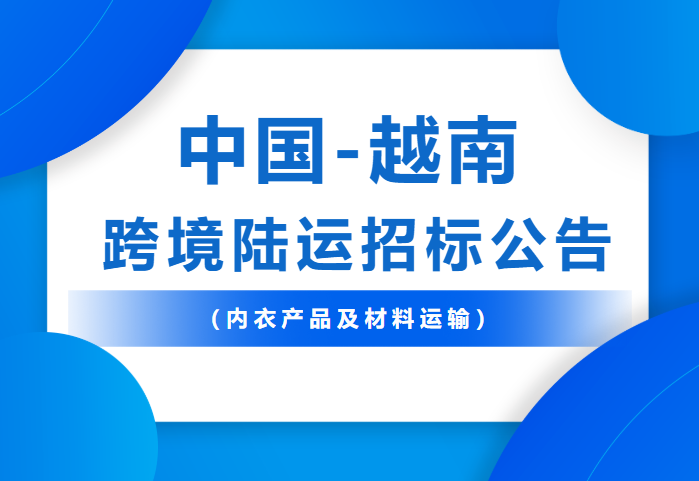 中国-越南

跨境陆运招标公告

（内衣产品及材料运输）